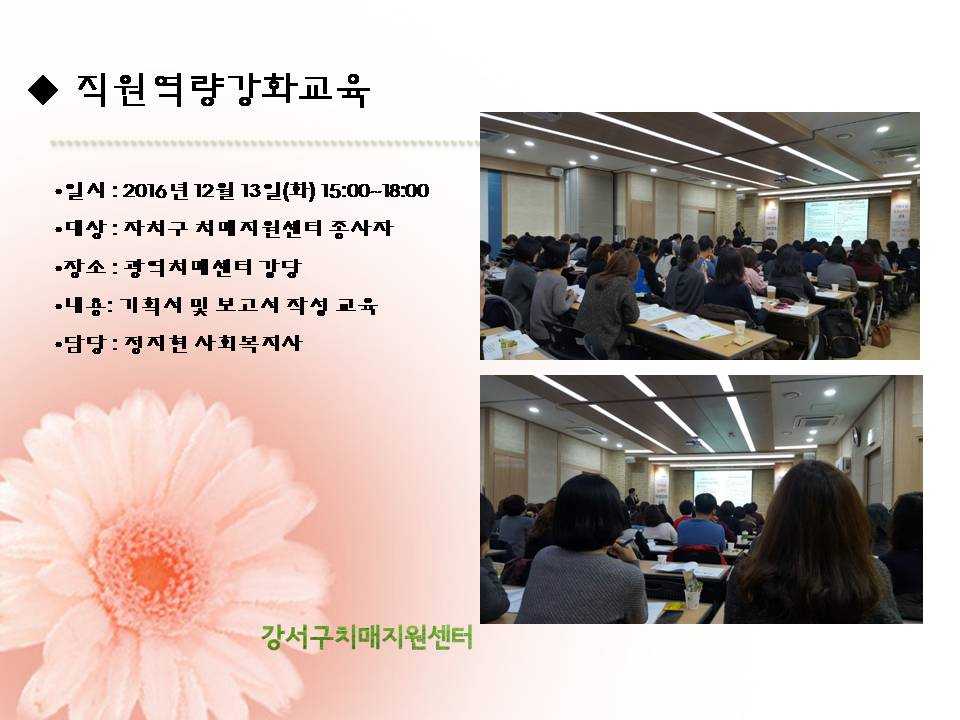 ◆ 직원역량강화교육

•일시 : 2016년 12월 13일(화) 15:00~18:00

•대상 : 자치구 치매지원센터 종사자

•장소 : 광역치매센터 강당

•내용: 기획서 및 보고서 작성 교육

•담당 : 정지현 사회복지사

강서구치매지원센터